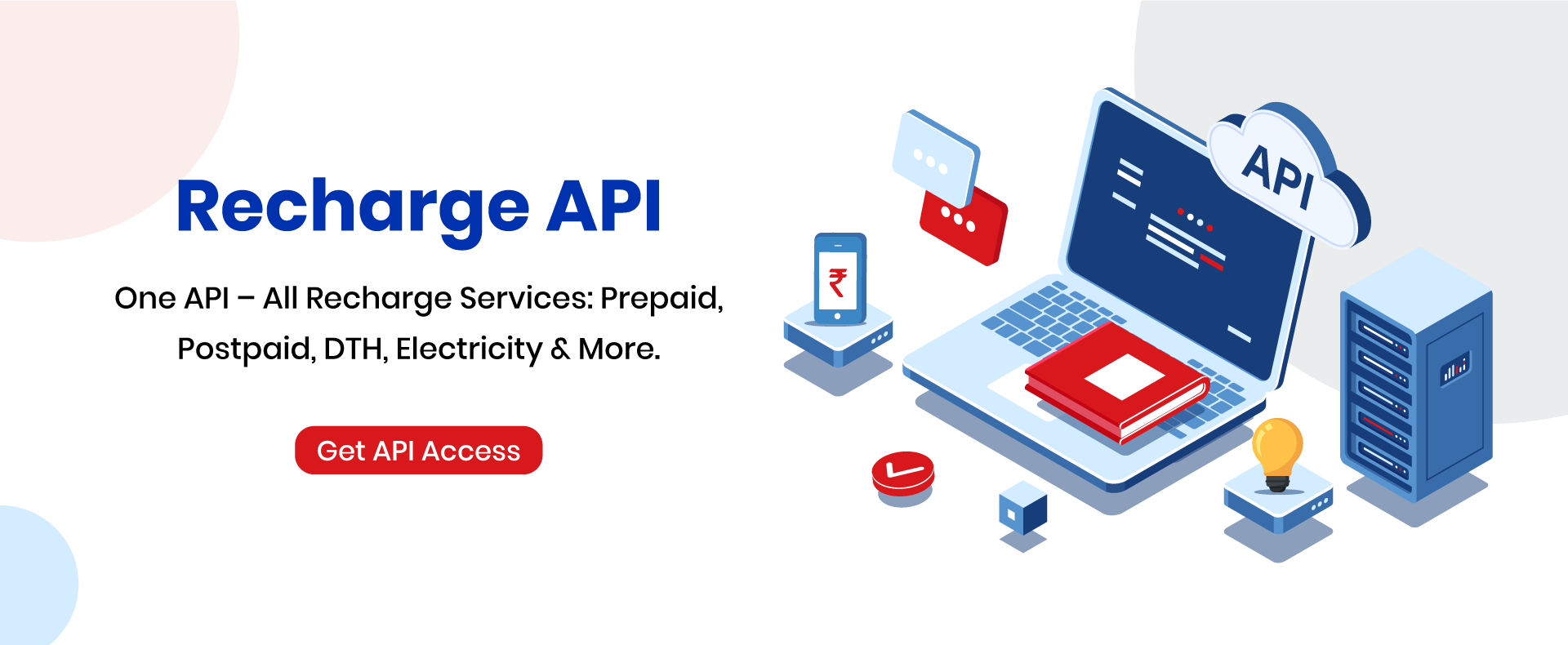 Recharge API

One API – All Recharge Services: Prepaid, Postpaid, DTH, Electricity & More.

Get API Access

₹

API